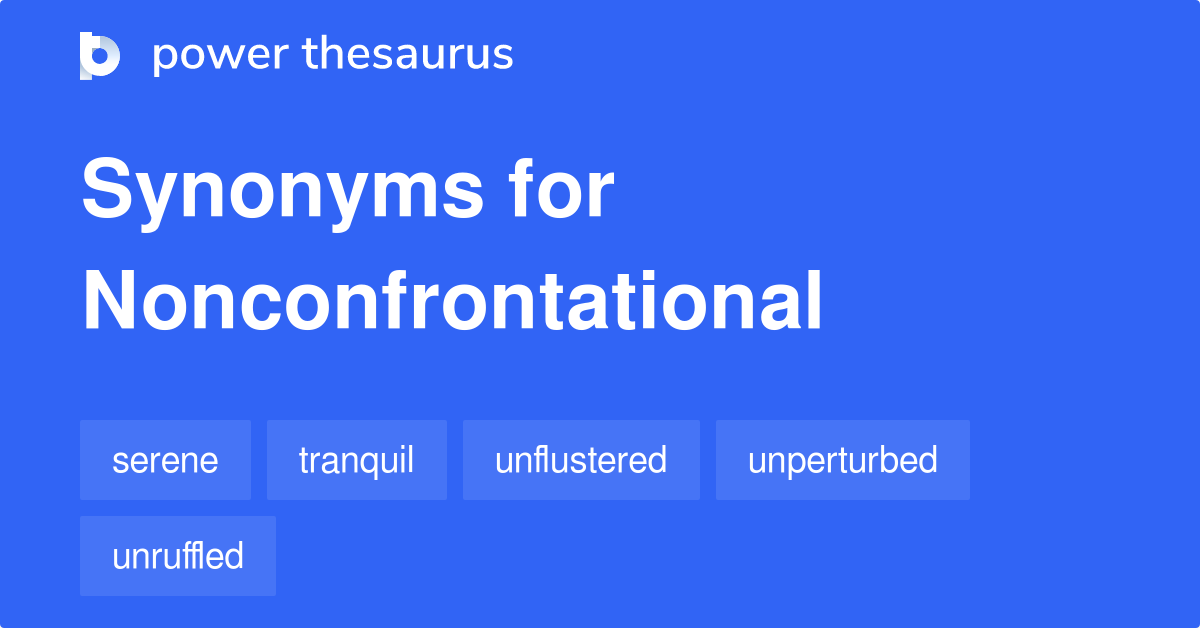 power thesaurus

Synonyms for Nonconfrontational

serene
tranquil
unflustered
unperturbed
unruffled